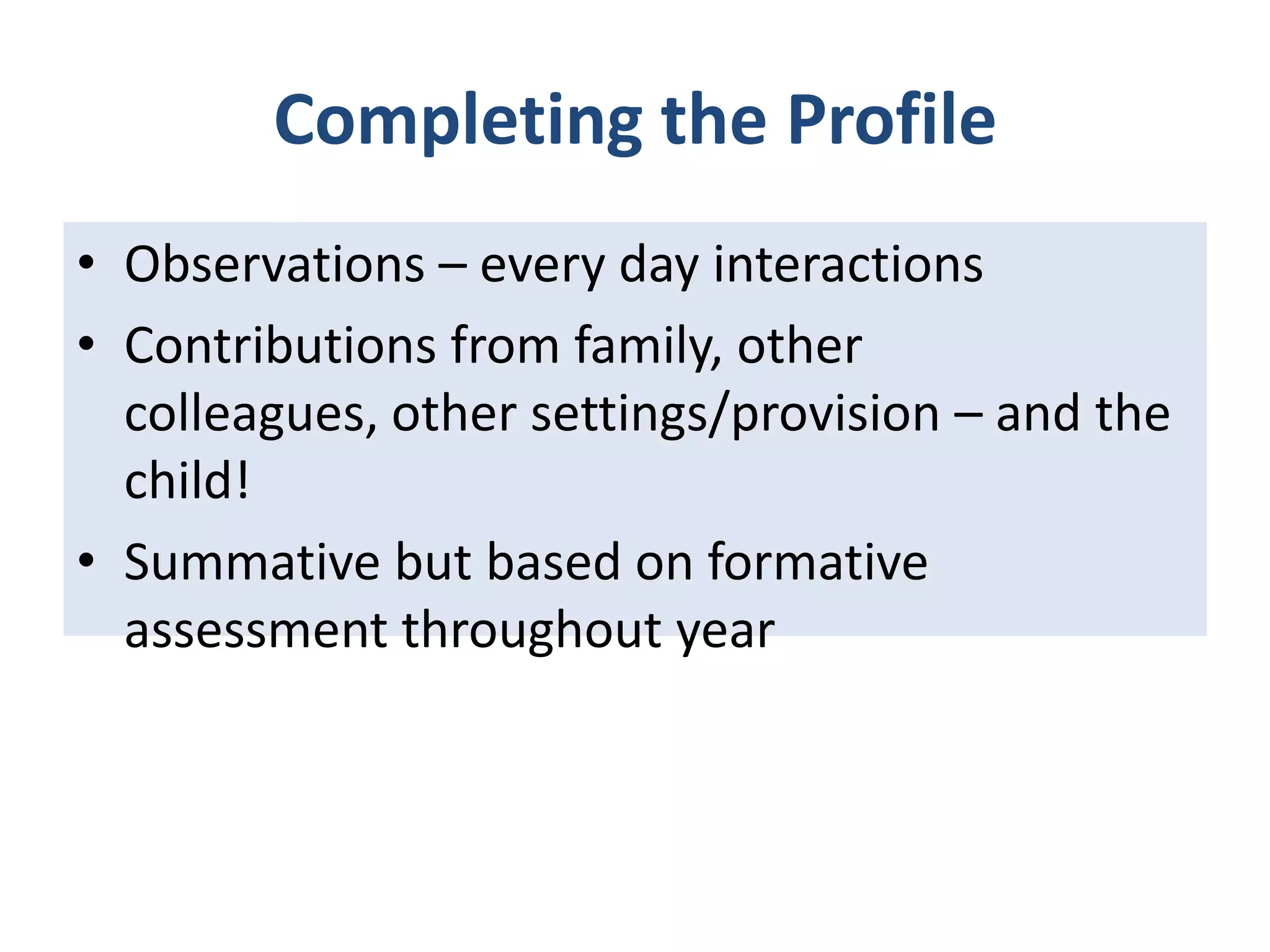 Completing the Profile

• Observations – every day interactions
• Contributions from family, other colleagues, other settings/provision – and the child!
• Summative but based on formative assessment throughout year